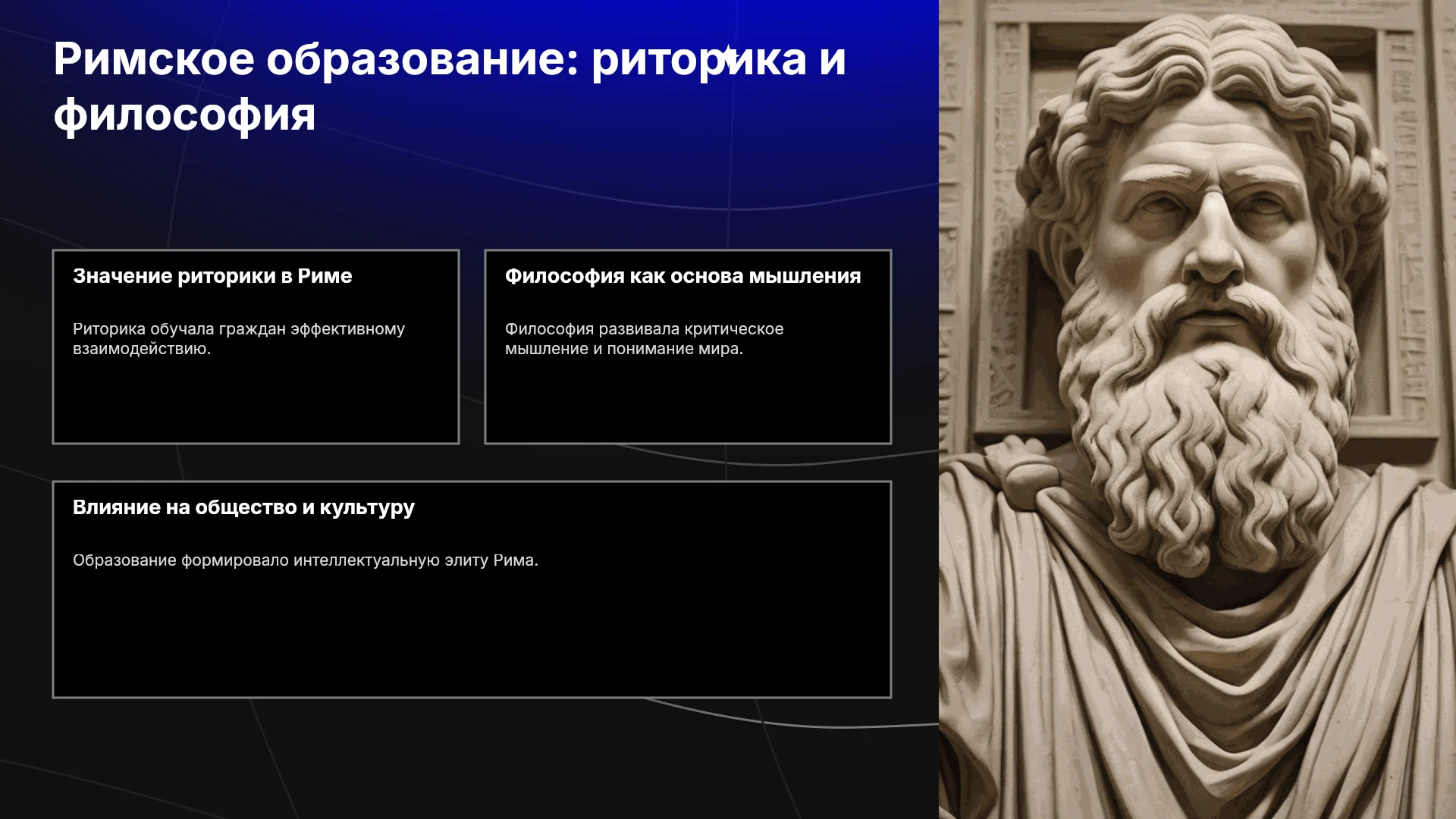 Римское образование: риторика и философия

Значение риторики в Риме

Риторика обучала граждан эффективному взаимодействию.

Философия как основа мышления

Философия развивала критическое мышление и понимание мира.

Влияние на общество и культуру

Образование формировало интеллектуальную элиту Рима.